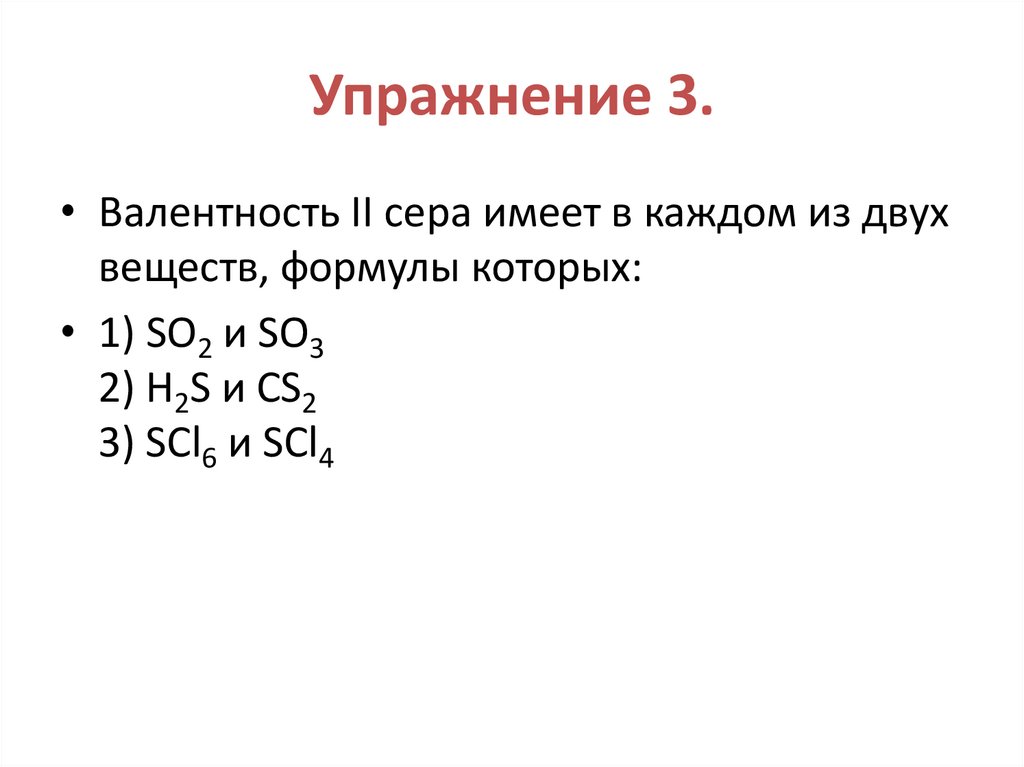 Упражнение 3.

• Валентность II сера имеет в каждом из двух веществ, формулы которых:

• 1) $SO_2$ и $SO_3$
2) $H_2S$ и $CS_2$
3) $SCl_6$ и $SCl_4$